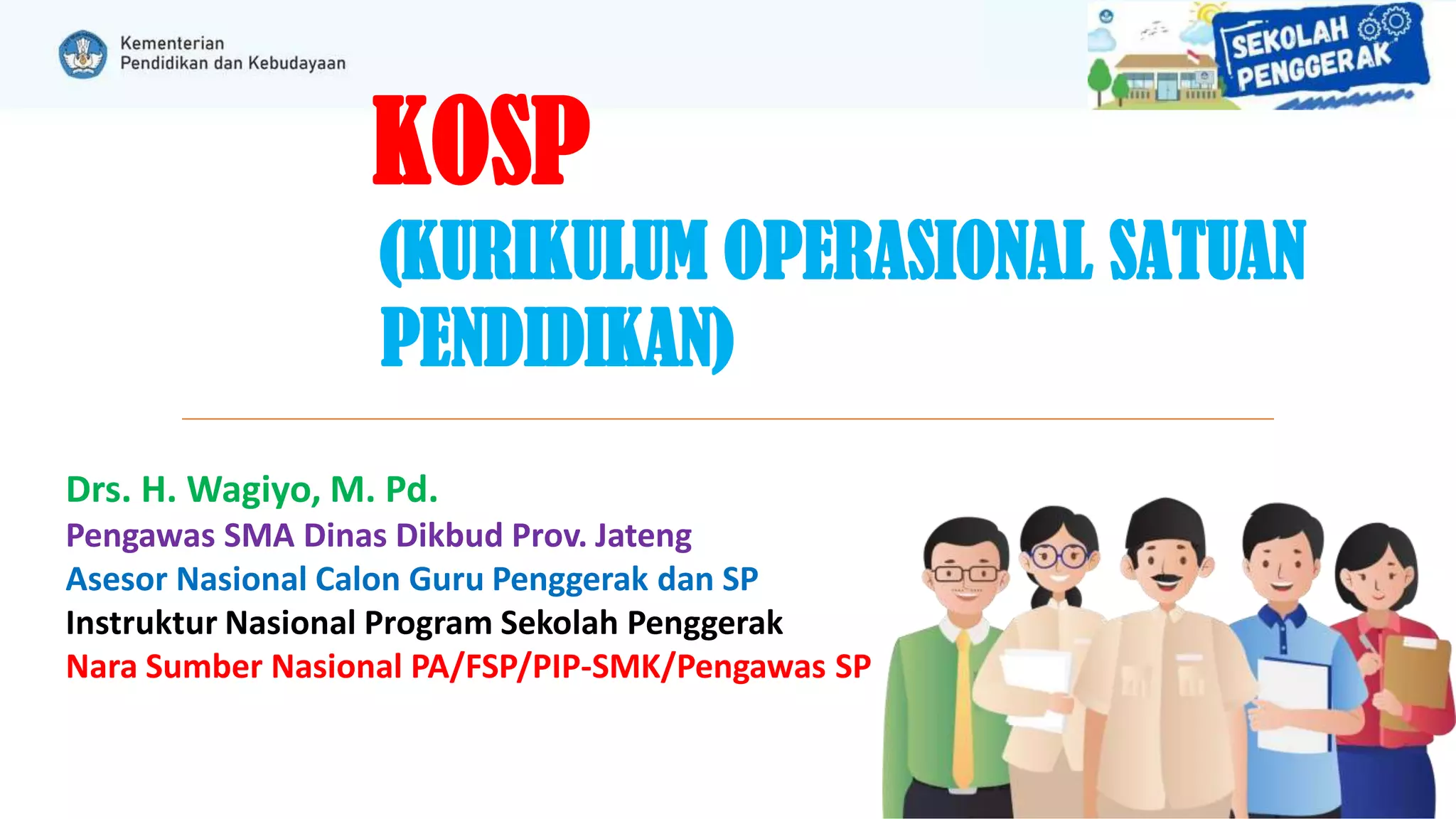 Kementerian Pendidikan dan Kebudayaan

SEKOLAH PENGGERAK

KOSP

(KURIKULUM OPERASIONAL SATUAN PENDIDIKAN)

Drs. H. Wagiyo, M. Pd.
Pengawas SMA Dinas Dikbud Prov. Jateng
Asesor Nasional Calon Guru Penggerak dan SP
Instruktur Nasional Program Sekolah Penggerak
Nara Sumber Nasional PA/FSP/PIP-SMK/Pengawas SP